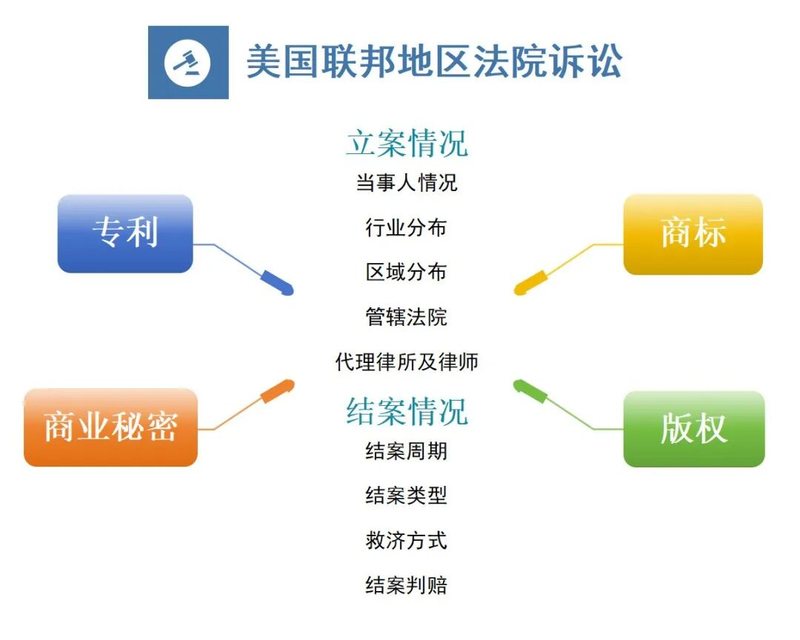 美国联邦地区法院诉讼

立案情况
当事人情况
行业分布
区域分布
管辖法院
代理律所及律师

结案情况
结案周期
结案类型
救济方式
结案判赔

专利

商标

商业秘密

版权